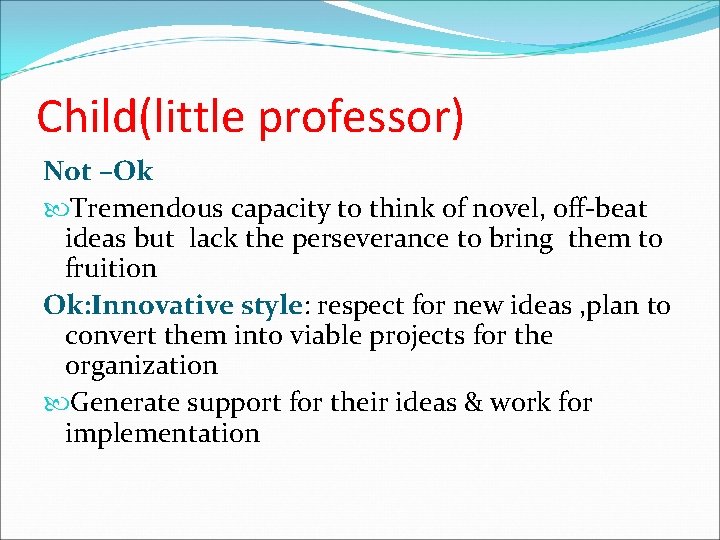 Child(little professor)

Not –Ok

Tremendous capacity to think of novel, off-beat ideas but lack the perseverance to bring them to fruition

Ok:Innovative style: respect for new ideas ,plan to convert them into viable projects for the organization

Generate support for their ideas & work for implementation